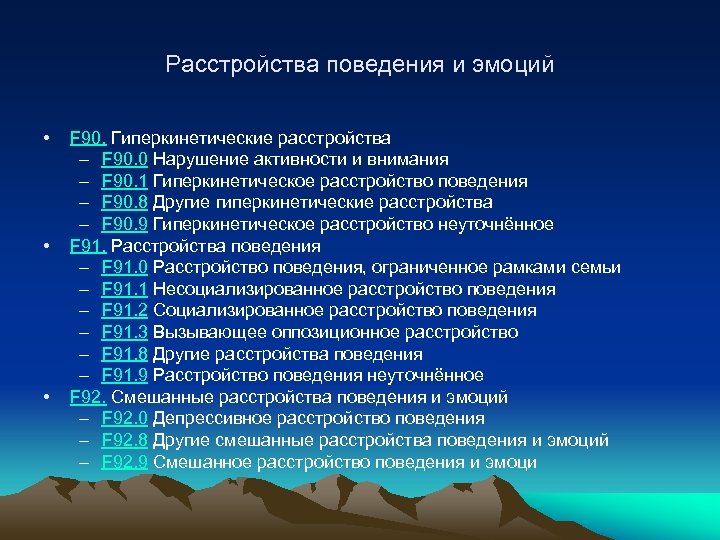 Расстройства поведения и эмоций

• F90. Гиперкинетические расстройства
  – F90.0 Нарушение активности и внимания
  – F90.1 Гиперкинетическое расстройство поведения
  – F90.8 Другие гиперкинетические расстройства
  – F90.9 Гиперкинетическое расстройство неуточнённое
• F91. Расстройства поведения
  – F91.0 Расстройство поведения, ограниченное рамками семьи
  – F91.1 Несоциализированное расстройство поведения
  – F91.2 Социализированное расстройство поведения
  – F91.3 Вызывающее оппозиционное расстройство
  – F91.8 Другие расстройства поведения
  – F91.9 Расстройство поведения неуточнённое
• F92. Смешанные расстройства поведения и эмоций
  – F92.0 Депрессивное расстройство поведения
  – F92.8 Другие смешанные расстройства поведения и эмоций
  – F92.9 Смешанное расстройство поведения и эмоци